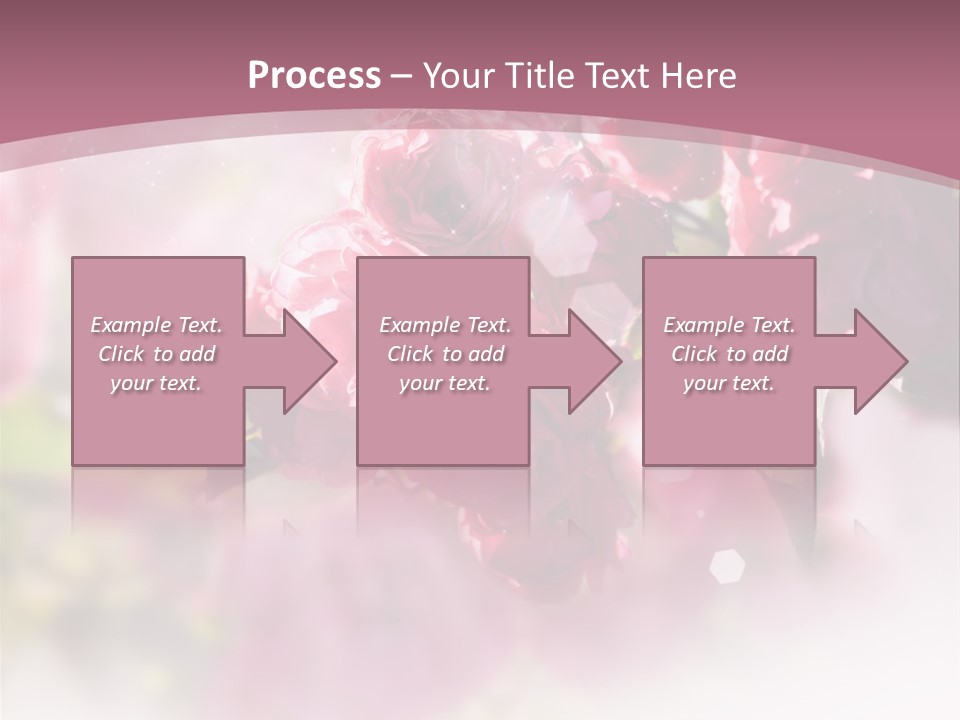 Process – Your Title Text Here

Example Text. Click to add your text.

Example Text. Click to add your text.

Example Text. Click to add your text.